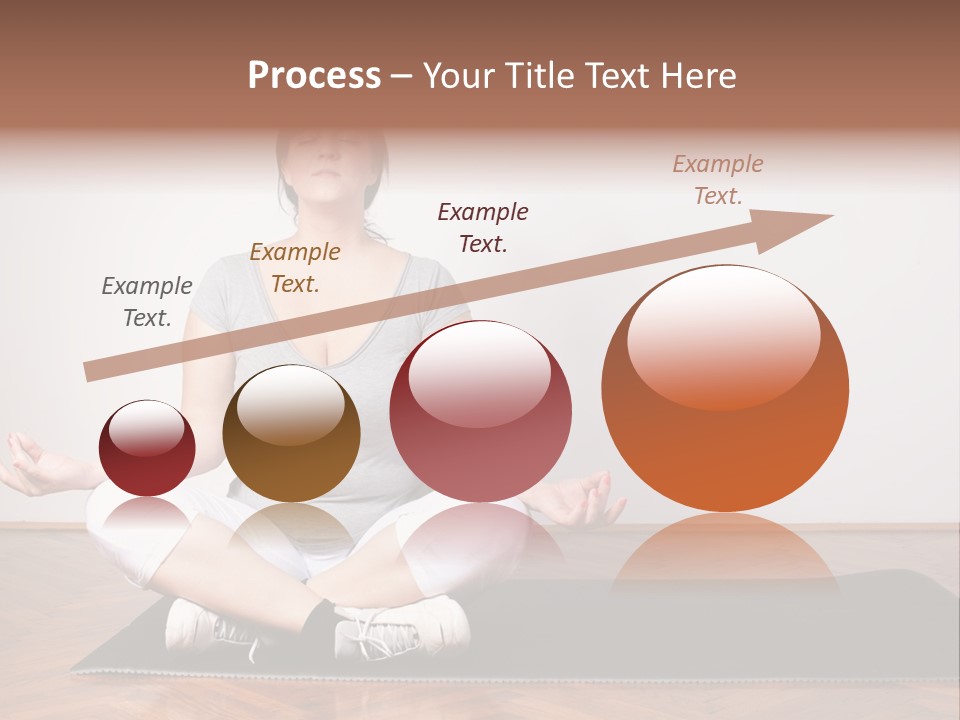 Process – Your Title Text Here

Example Text.

Example Text.

Example Text.

Example Text.